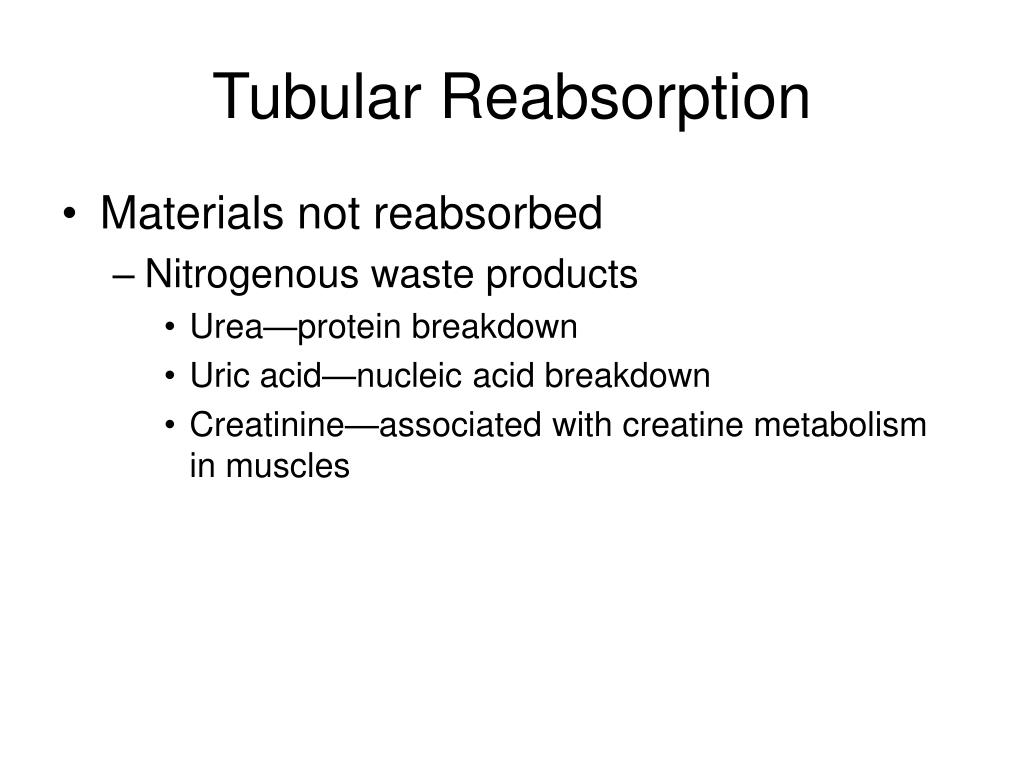 Tubular Reabsorption

• Materials not reabsorbed
– Nitrogenous waste products
• Urea—protein breakdown
• Uric acid—nucleic acid breakdown
• Creatinine—associated with creatine metabolism in muscles